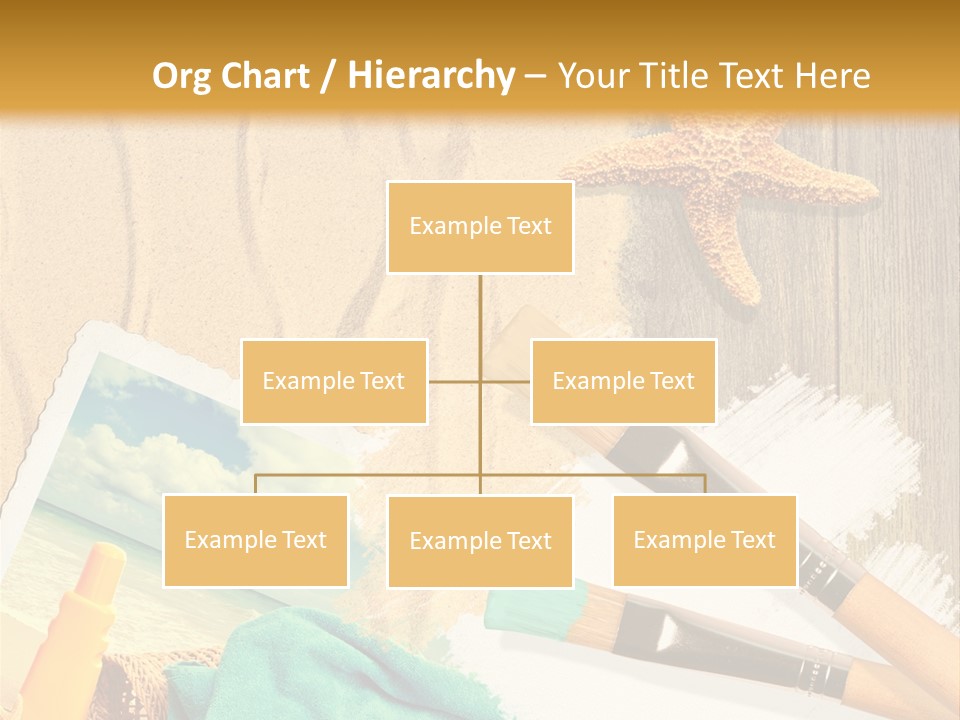 Org Chart / Hierarchy – Your Title Text Here

Example Text

Example Text

Example Text

Example Text

Example Text

Example Text